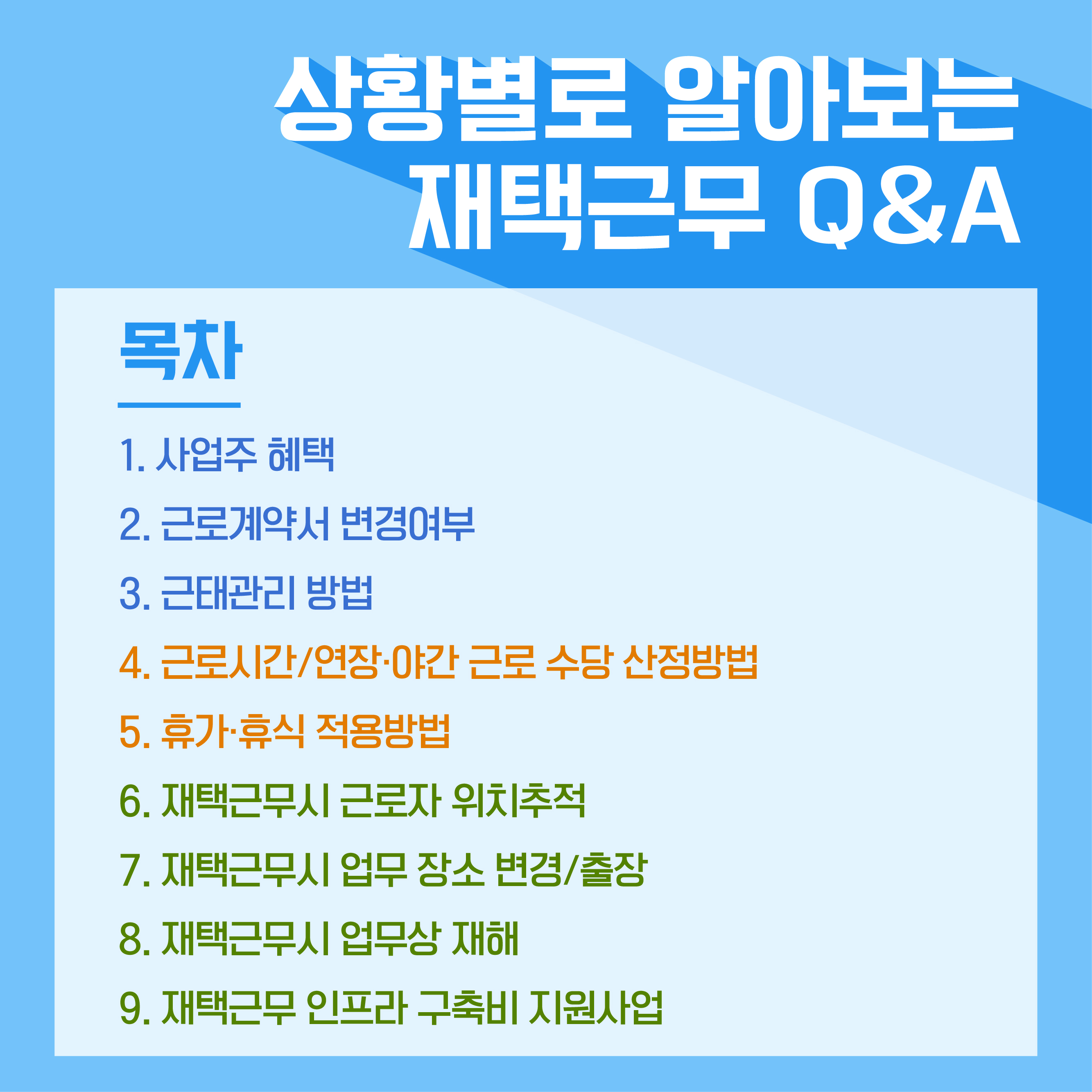 상황별로 알아보는
재택근무 Q&A

목차

1. 사업주 혜택

2. 근로계약서 변경여부

3. 근태관리 방법

4. 근로시간/연장·야간 근로 수당 산정방법

5. 휴가·휴식 적용방법

6. 재택근무시 근로자 위치추적

7. 재택근무시 업무 장소 변경/출장

8. 재택근무시 업무상 재해

9. 재택근무 인프라 구축비 지원사업